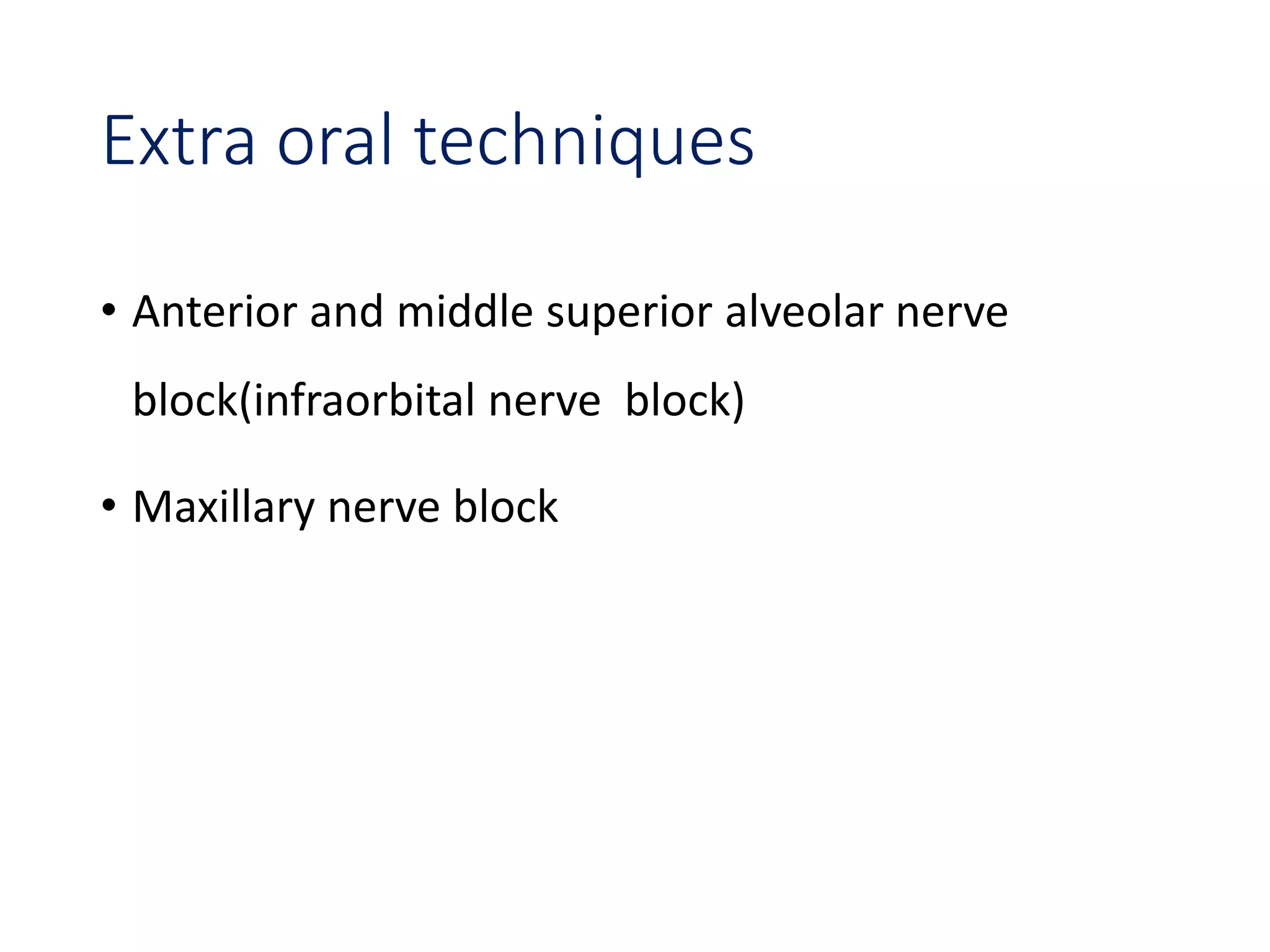 Extra oral techniques

• Anterior and middle superior alveolar nerve block(infraorbital nerve block)

• Maxillary nerve block